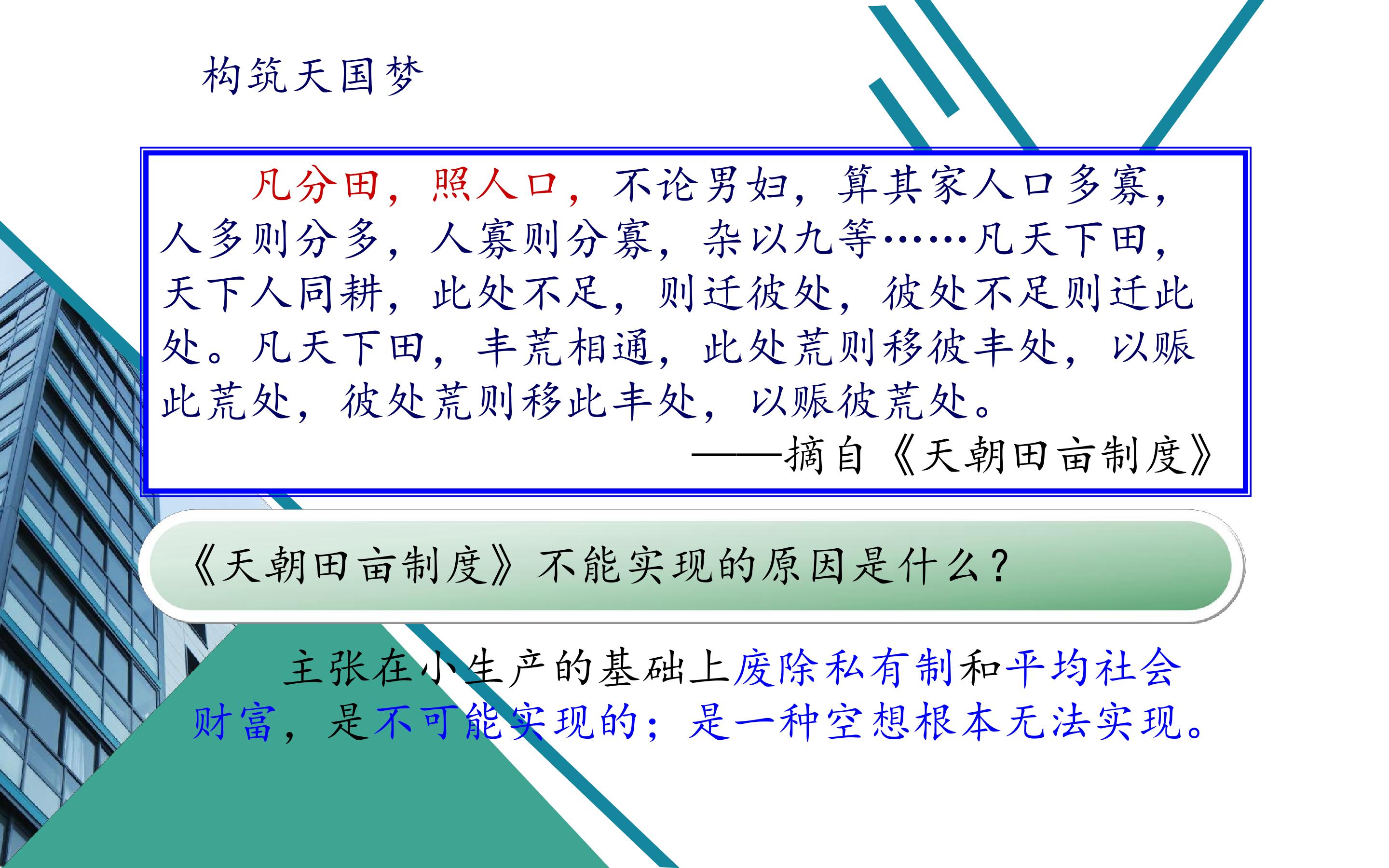 构筑天国梦

凡分田，照人口，不论男妇，算其家人口多寡，人多则分多，人寡则分寡，杂以九等……凡天下田，天下人同耕，此处不足，则迁彼处，彼处不足则迁此处。凡天下田，丰荒相通，此处荒则移彼丰处，以赈此荒处，彼处荒则移此丰处，以赈彼荒处。

——摘自《天朝田亩制度》

《天朝田亩制度》不能实现的原因是什么？

主张在小生产的基础上废除私有制和平均社会财富，是不可能实现的；是一种空想根本无法实现。